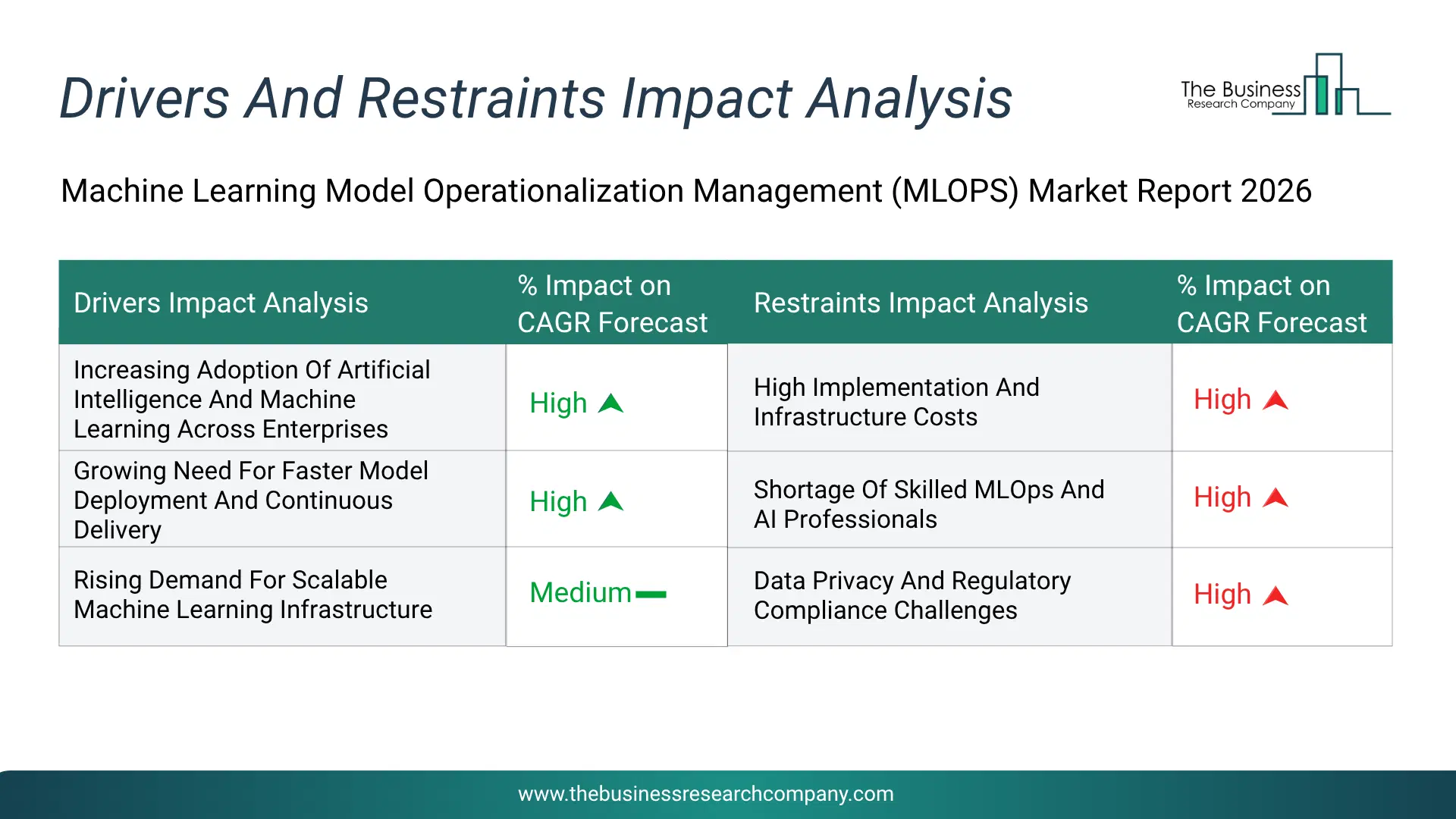 Drivers And Restraints Impact Analysis

The Business Research Company

Machine Learning Model Operationalization Management (MLOPS) Market Report 2026

| Drivers Impact Analysis | % Impact on CAGR Forecast | Restraints Impact Analysis | % Impact on CAGR Forecast |
|---|---|---|---|
| Increasing Adoption Of Artificial Intelligence And Machine Learning Across Enterprises | High | High Implementation And Infrastructure Costs | High |
| Growing Need For Faster Model Deployment And Continuous Delivery | High | Shortage Of Skilled MLOps And AI Professionals | High |
| Rising Demand For Scalable Machine Learning Infrastructure | Medium | Data Privacy And Regulatory Compliance Challenges | High |

www.thebusinessresearchcompany.com